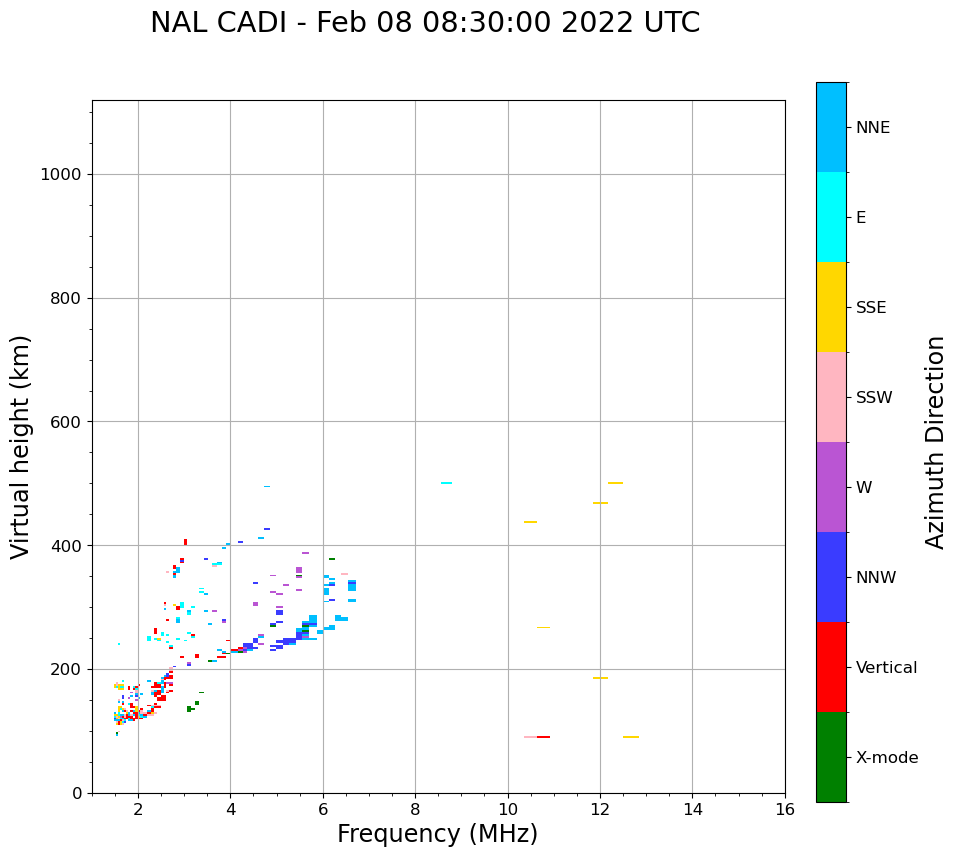 NAL CADI - Feb 08 08:30:00 2022 UTC

Virtual height (km)

1000
800
600
400
200
0

2
4
6
8
10
12
14
16

Frequency (MHz)

NNE
E
SSE
SSW
W
NNW
Vertical
X-mode

Azimuth Direction